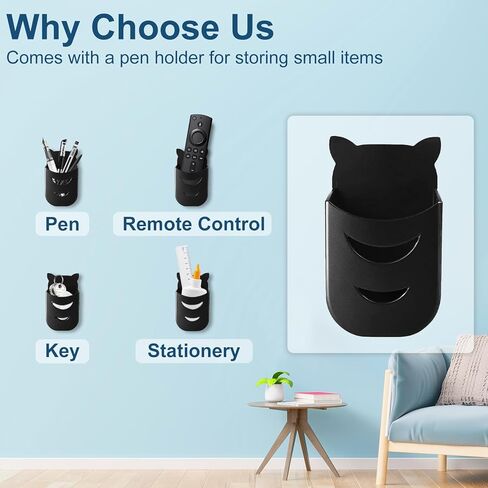 Why Choose Us

Comes with a pen holder for storing small items

Pen

Remote Control

Key

Stationery